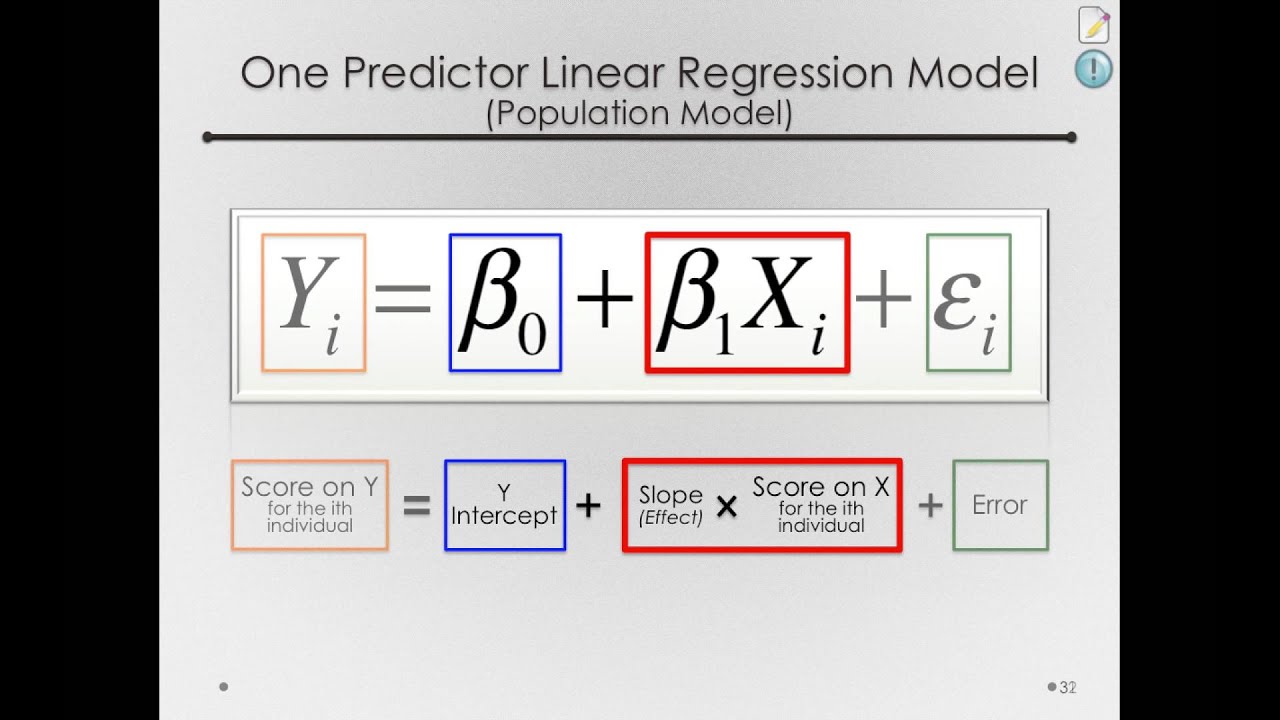 One Predictor Linear Regression Model
(Population Model)

$Y_i = \beta_0 + \beta_1 X_i + \varepsilon_i$

Score on Y for the ith individual = Y Intercept + Slope (Effect) × Score on X for the ith individual + Error

32